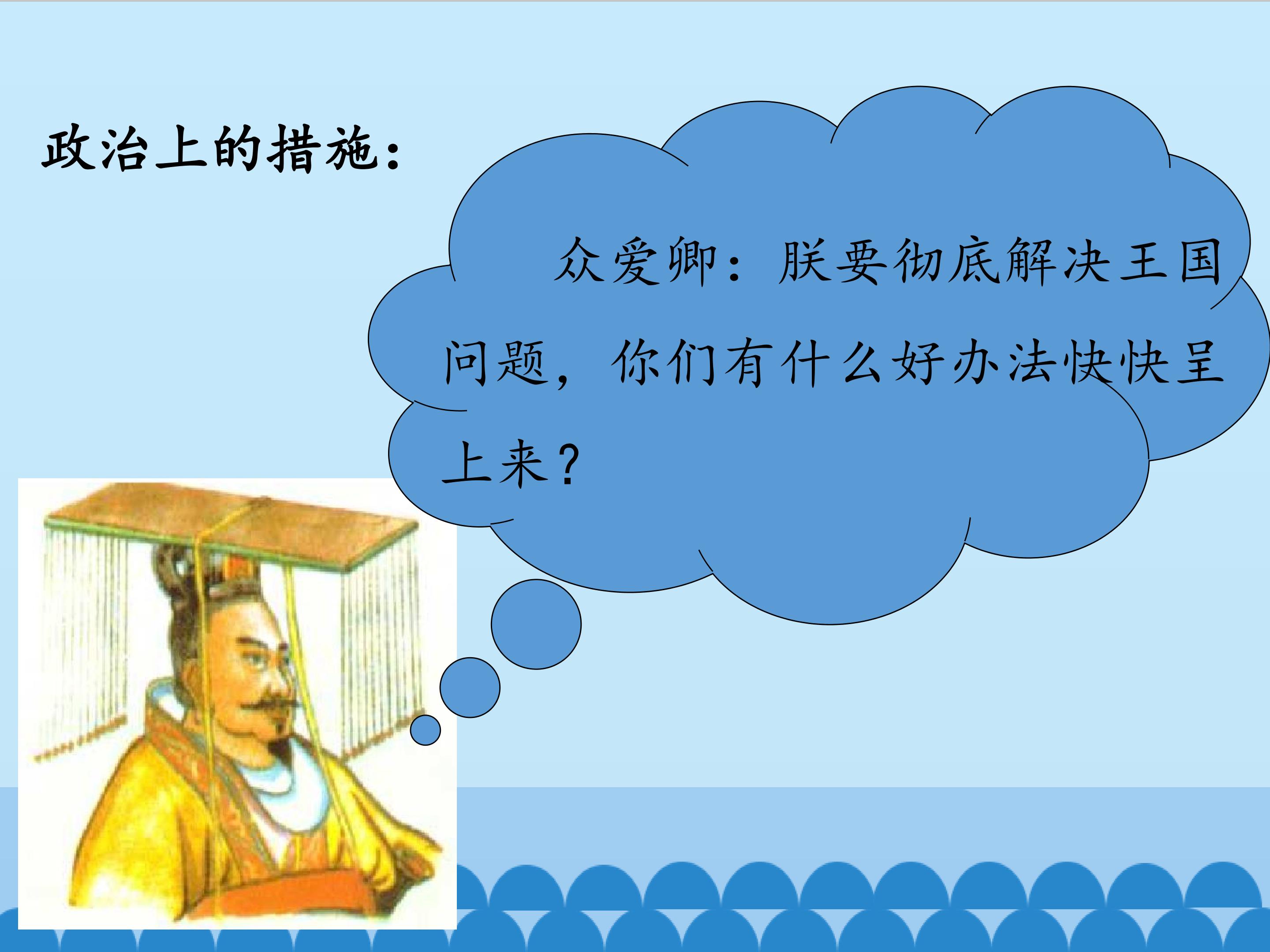 政治上的措施：

众爱卿：朕要彻底解决王国问题，你们有什么好办法快快呈上来？